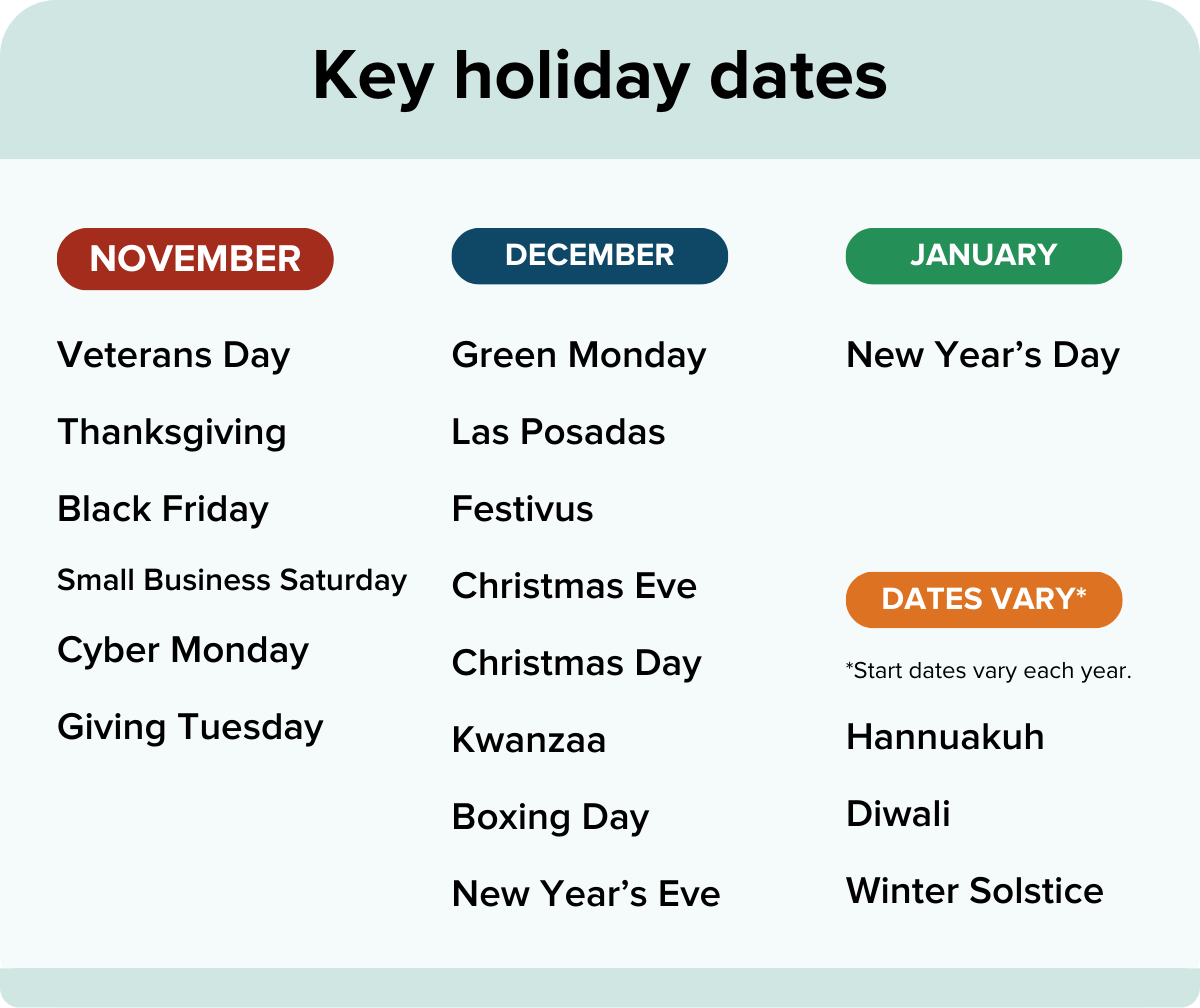 Key holiday dates

NOVEMBER

Veterans Day

Thanksgiving

Black Friday

Small Business Saturday

Cyber Monday

Giving Tuesday

DECEMBER

Green Monday

Las Posadas

Festivus

Christmas Eve

Christmas Day

Kwanzaa

Boxing Day

New Year's Eve

JANUARY

New Year's Day

DATES VARY*

*Start dates vary each year.

Hannuakuh

Diwali

Winter Solstice